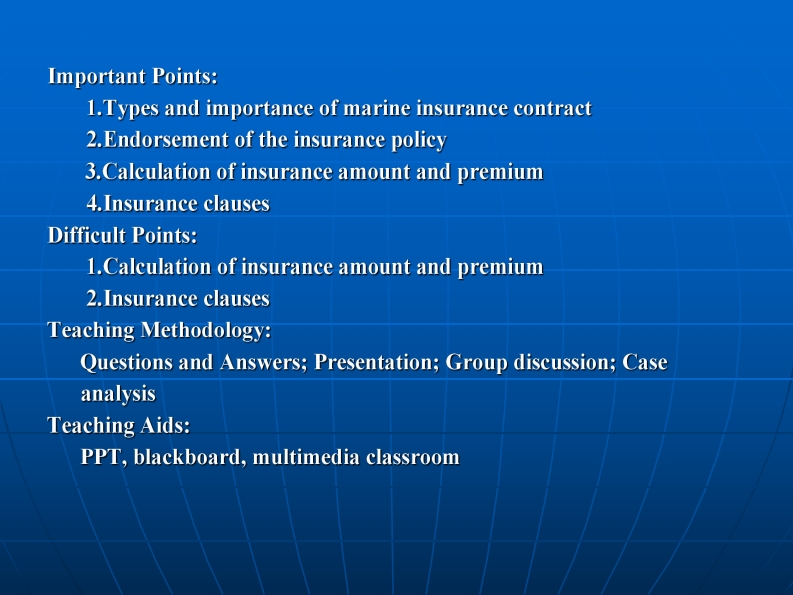 Important Points:

1.Types and importance of marine insurance contract

2.Endorsement of the insurance policy

3.Calculation of insurance amount and premium

4.Insurance clauses

Difficult Points:

1.Calculation of insurance amount and premium

2.Insurance clauses

Teaching Methodology:

Questions and Answers; Presentation; Group discussion; Case analysis

Teaching Aids:

PPT, blackboard, multimedia classroom